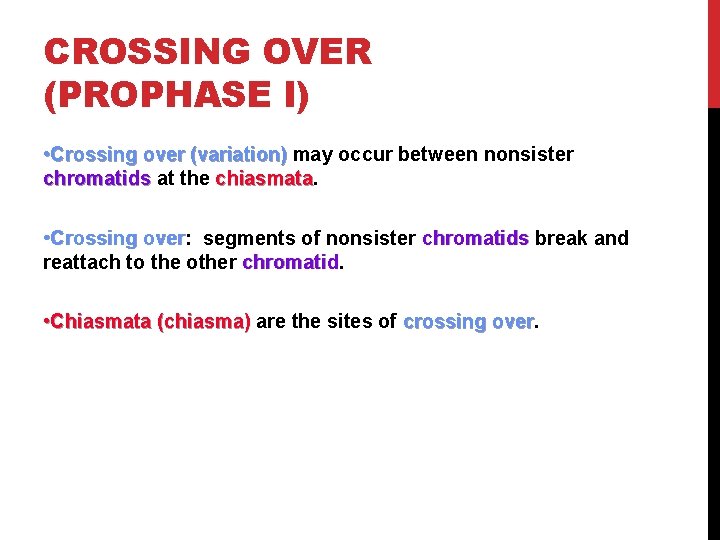 CROSSING OVER (PROPHASE I)

•Crossing over (variation) may occur between nonsister chromatids at the chiasmata.

•Crossing over: segments of nonsister chromatids break and reattach to the other chromatid.

•Chiasmata (chiasma) are the sites of crossing over.